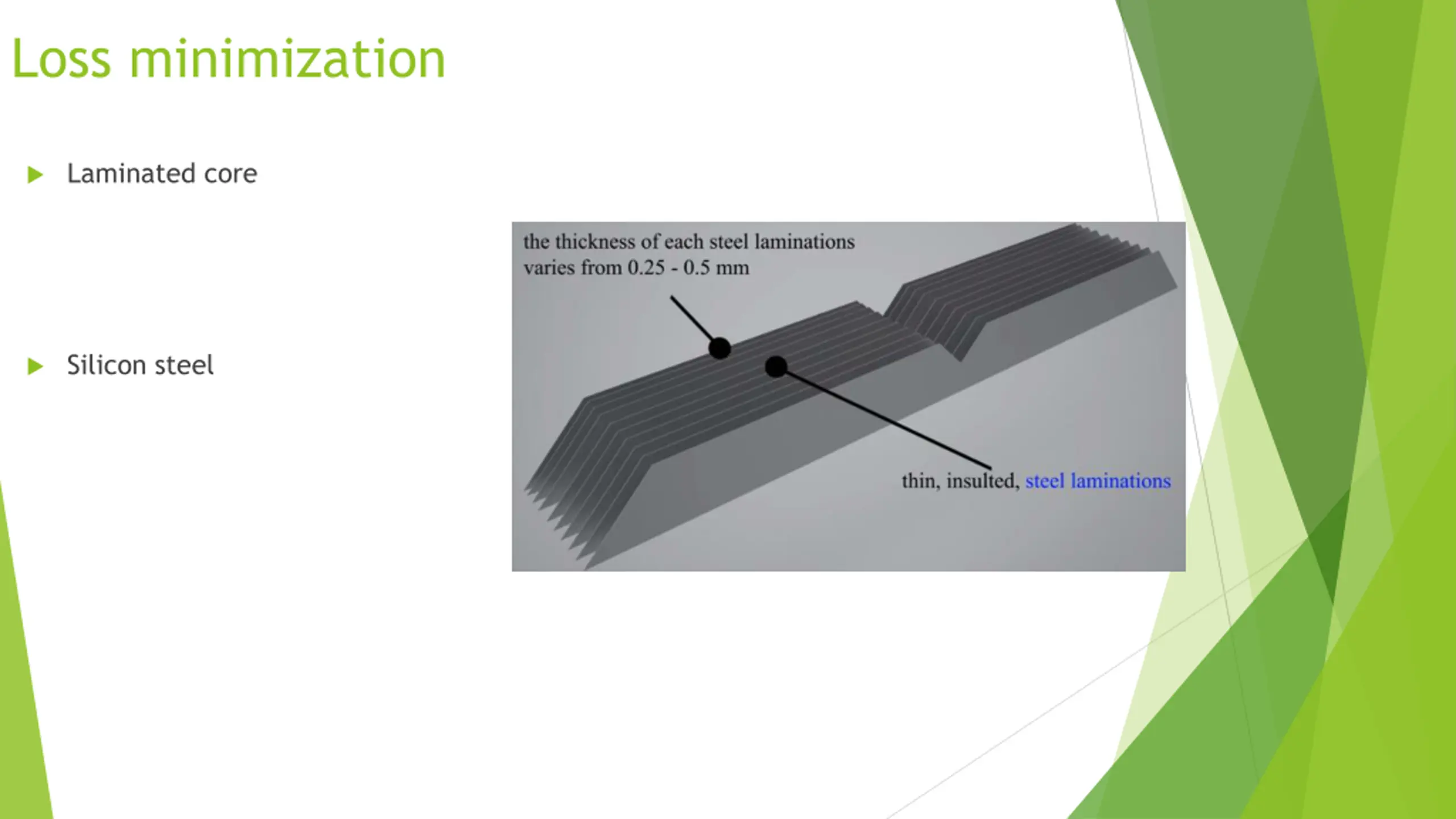 Loss minimization

Laminated core

Silicon steel

the thickness of each steel laminations varies from 0.25 - 0.5 mm

thin, insulted, steel laminations